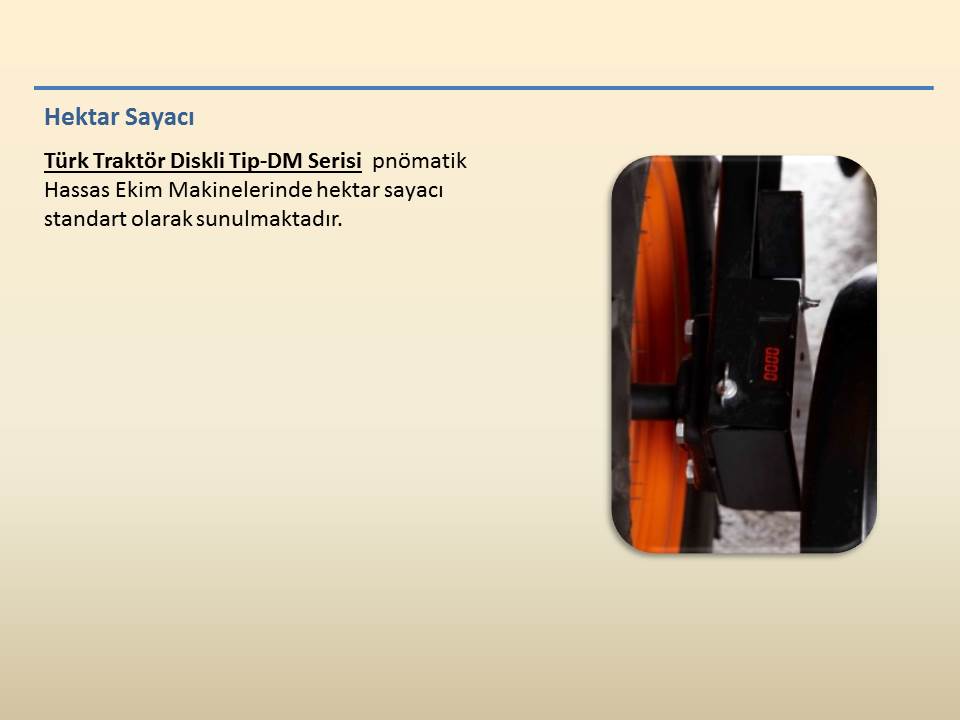 Hektar Sayacı

Türk Traktör Diskli Tip-DM Serisi pnömatik Hassas Ekim Makinelerinde hektar sayacı standart olarak sunulmaktadır.

0000